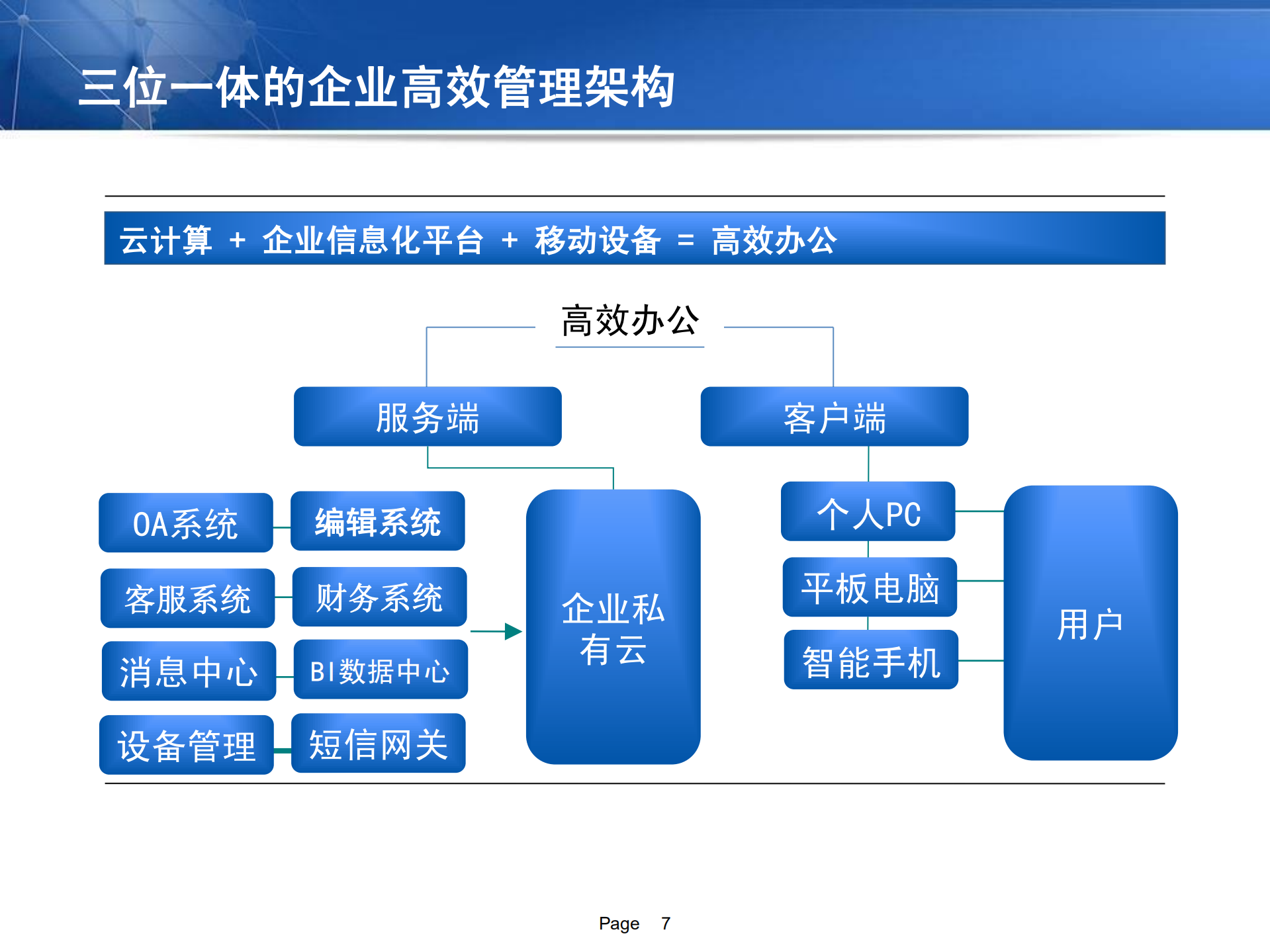 三位一体的企业高效管理架构

云计算 + 企业信息化平台 + 移动设备 = 高效办公

高效办公

服务端

客户端

OA系统

编辑系统

客服系统

财务系统

消息中心

BI数据中心

设备管理

短信网关

企业私有云

个人PC

平板电脑

智能手机

用户

Page 7